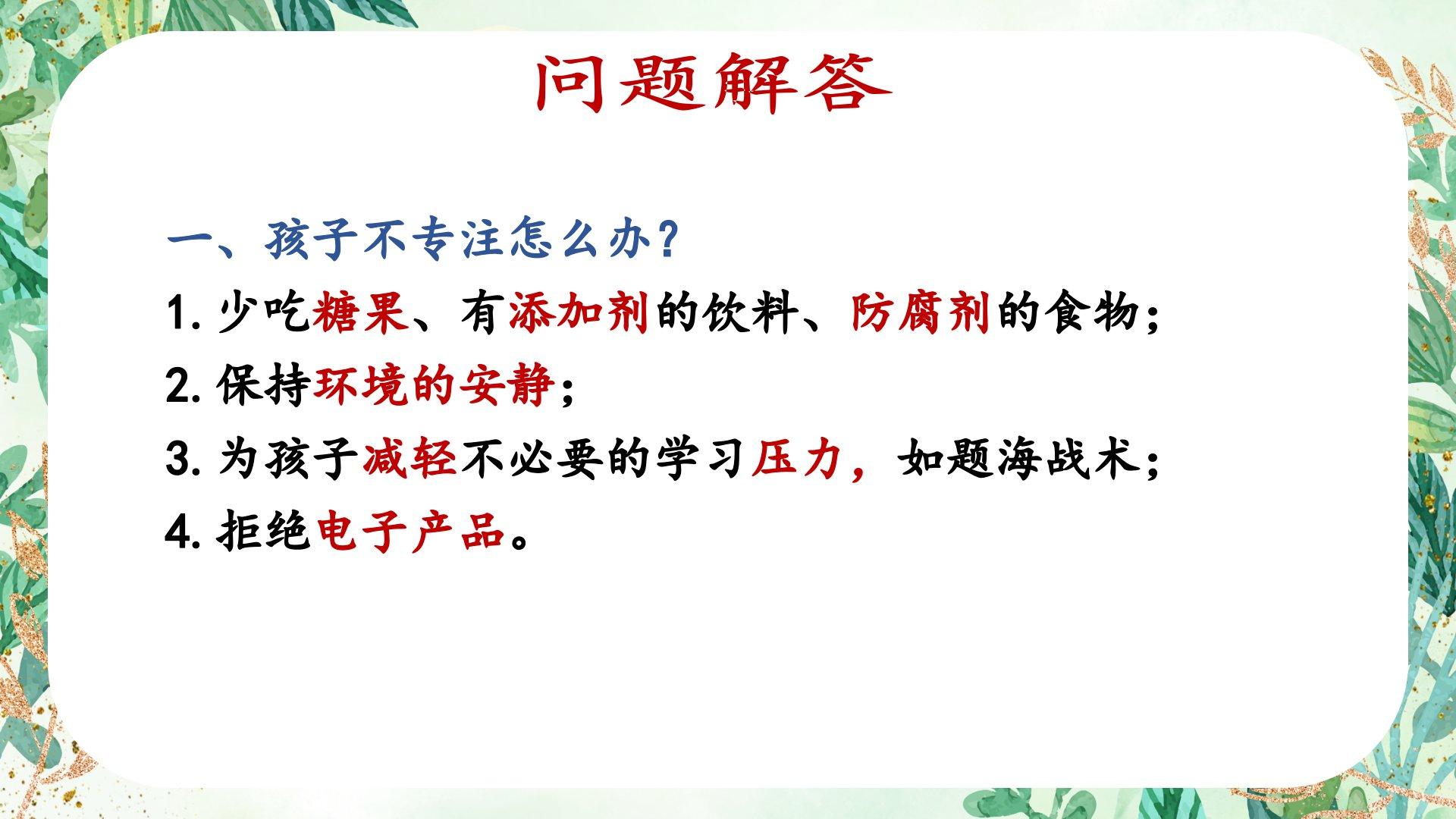 问题解答

一、孩子不专注怎么办?

1. 少吃糖果、有添加剂的饮料、防腐剂的食物;

2. 保持环境的安静;

3. 为孩子减轻不必要的学习压力，如题海战术;

4. 拒绝电子产品。